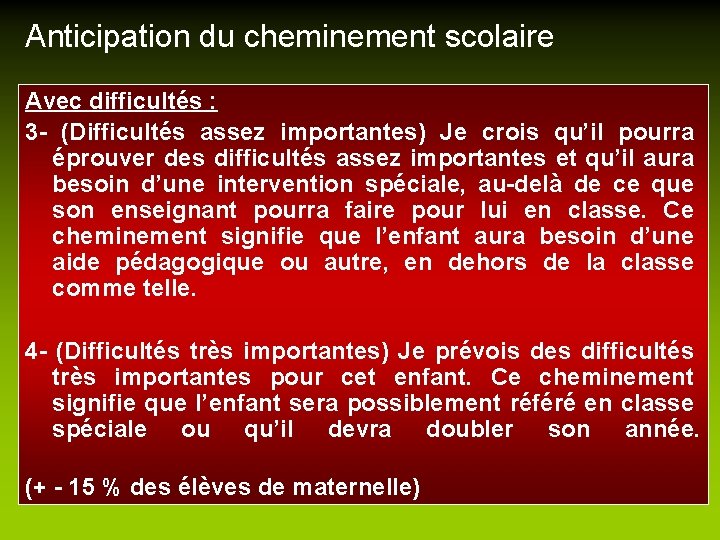 Anticipation du cheminement scolaire

Avec difficultés :

3- (Difficultés assez importantes) Je crois qu'il pourra éprouver des difficultés assez importantes et qu'il aura besoin d'une intervention spéciale, au-delà de ce que son enseignant pourra faire pour lui en classe. Ce cheminement signifie que l'enfant aura besoin d'une aide pédagogique ou autre, en dehors de la classe comme telle.

4- (Difficultés très importantes) Je prévois des difficultés très importantes pour cet enfant. Ce cheminement signifie que l'enfant sera possiblement référé en classe spéciale ou qu'il devra doubler son année.

(+ - 15 % des élèves de maternelle)